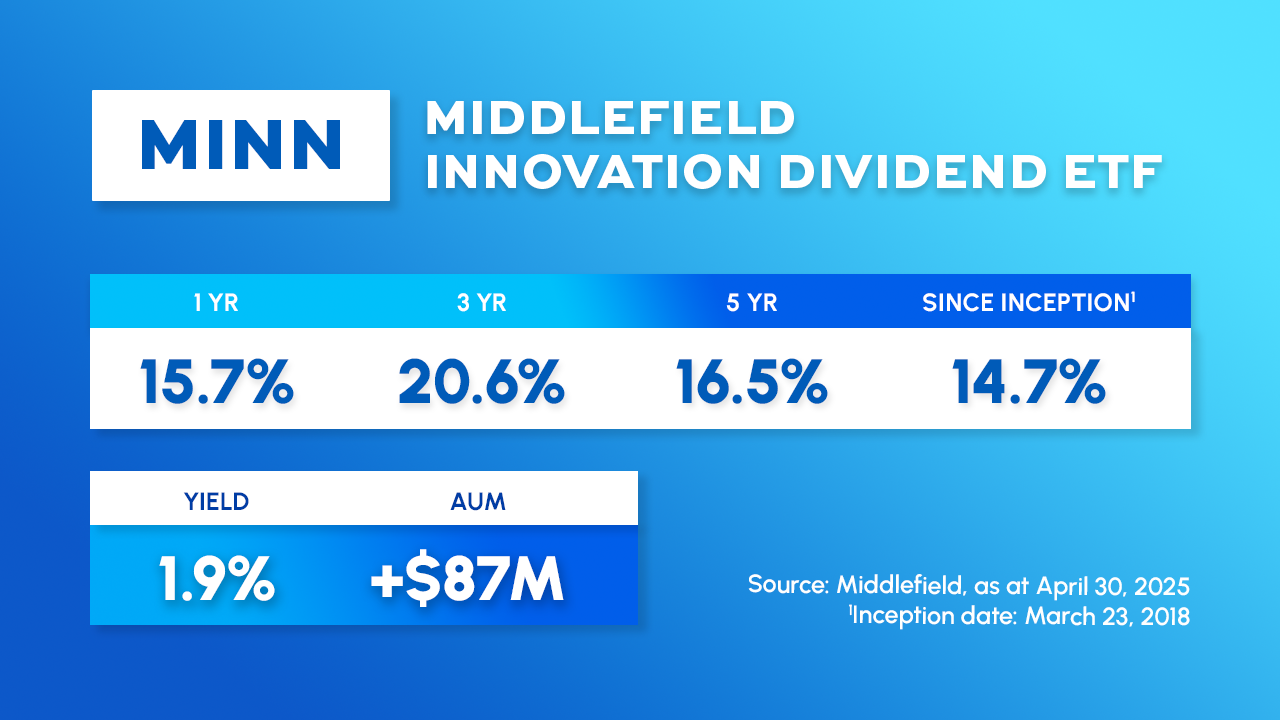 MINN

MIDDLEFIELD INNOVATION DIVIDEND ETF

| 1 YR | 3 YR | 5 YR | SINCE INCEPTION$^1$ |
|---|---|---|---|
| 15.7% | 20.6% | 16.5% | 14.7% |

| YIELD | AUM |
|---|---|
| 1.9% | +$87M |

Source: Middlefield, as at April 30, 2025
$^1$Inception date: March 23, 2018